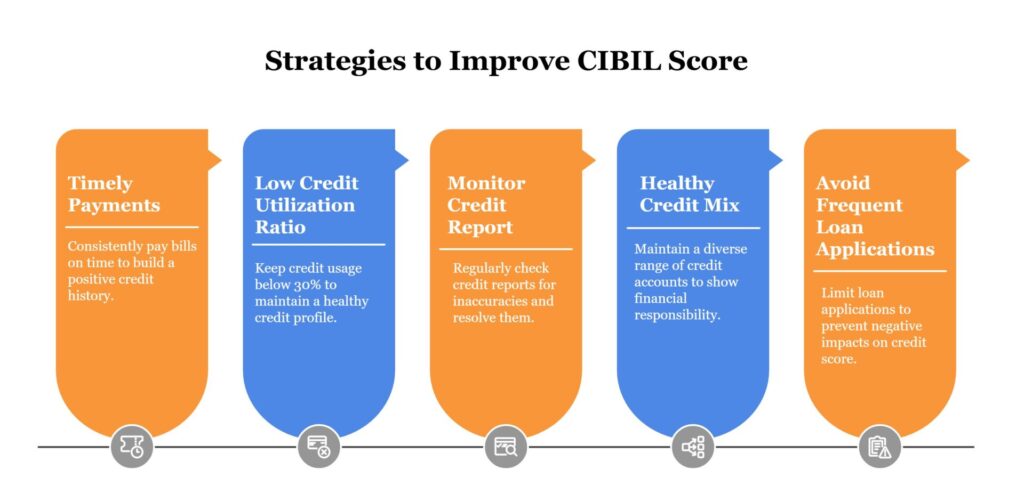 Strategies to Improve CIBIL Score

Timely Payments

Consistently pay bills on time to build a positive credit history.

Low Credit Utilization Ratio

Keep credit usage below 30% to maintain a healthy credit profile.

Monitor Credit Report

Regularly check credit reports for inaccuracies and resolve them.

Healthy Credit Mix

Maintain a diverse range of credit accounts to show financial responsibility.

Avoid Frequent Loan Applications

Limit loan applications to prevent negative impacts on credit score.